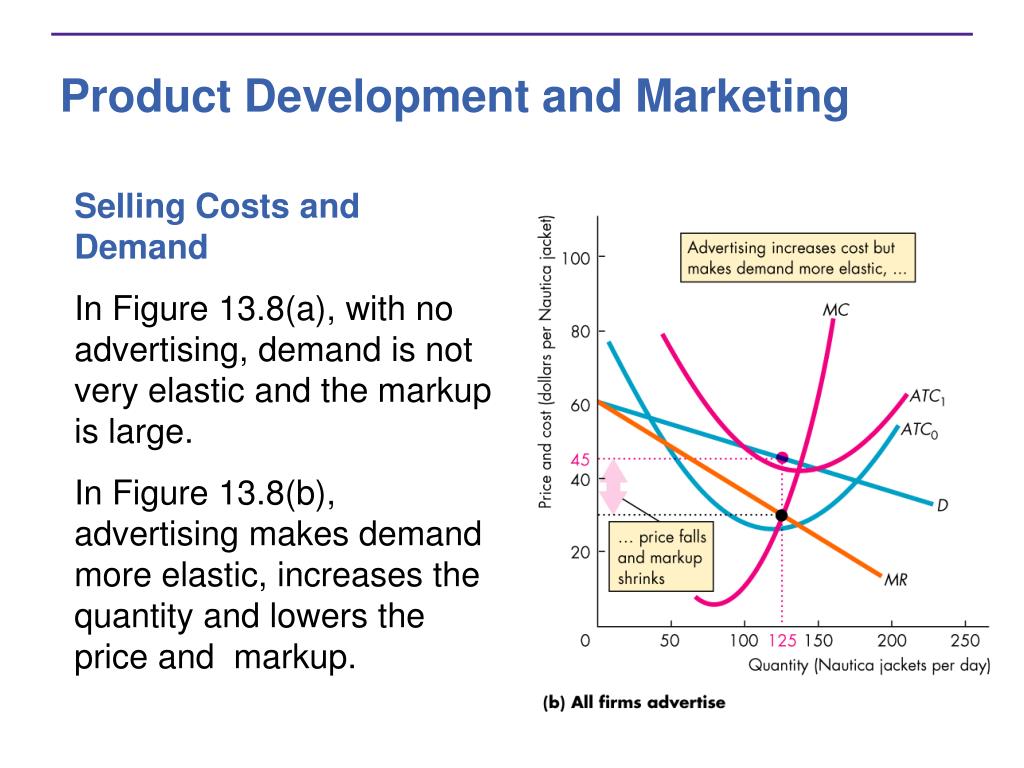 Product Development and Marketing

Selling Costs and Demand

In Figure 13.8(a), with no advertising, demand is not very elastic and the markup is large.

In Figure 13.8(b), advertising makes demand more elastic, increases the quantity and lowers the price and markup.

Price and cost (dollars per Nautica jacket)

100
80
60
45
40
20
0

Advertising increases cost but makes demand more elastic, ...

MC
$ATC_1$
$ATC_0$
D
MR

... price falls and markup shrinks

50 100 125 150 200 250

Quantity (Nautica jackets per day)

(b) All firms advertise